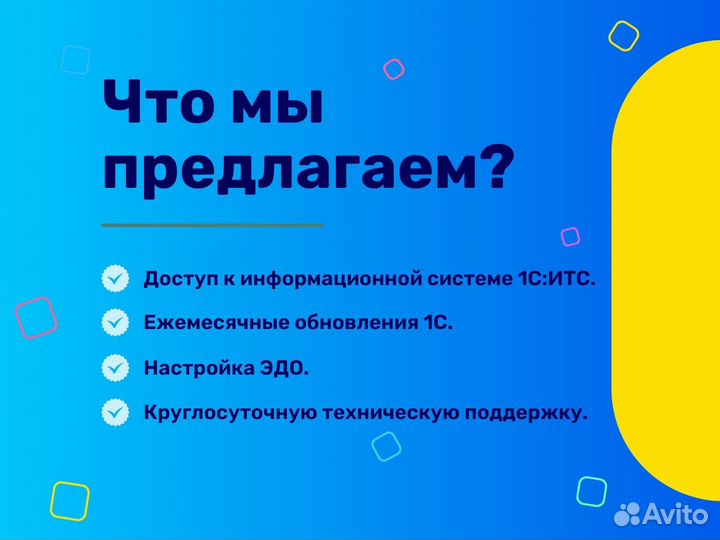 Что мы предлагаем?

Доступ к информационной системе 1С:ИТС.

Ежемесячные обновления 1С.

Настройка ЭДО.

Круглосуточную техническую поддержку.

Avito